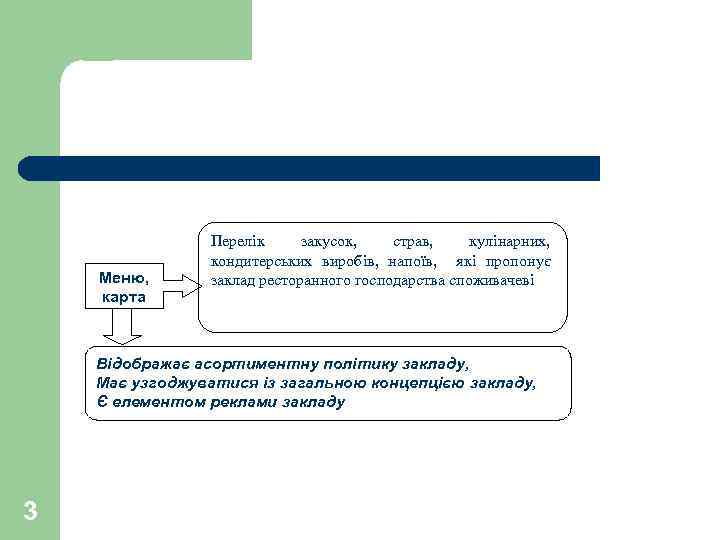 Меню, карта

Перелік закусок, страв, кулінарних, кондитерських виробів, напоїв, які пропонує заклад ресторанного господарства споживачеві

Відображає асортиментну політику закладу,
Має узгоджуватися із загальною концепцією закладу,
Є елементом реклами закладу

3